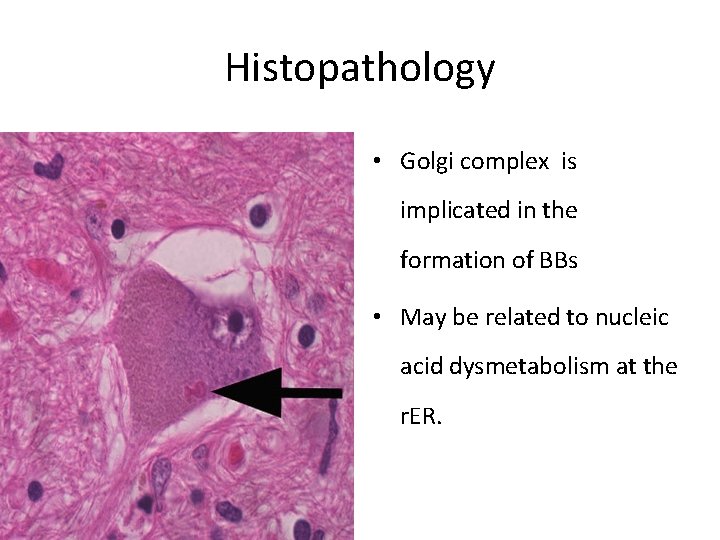 Histopathology

• Golgi complex is implicated in the formation of BBs

• May be related to nucleic acid dysmetabolism at the rER.